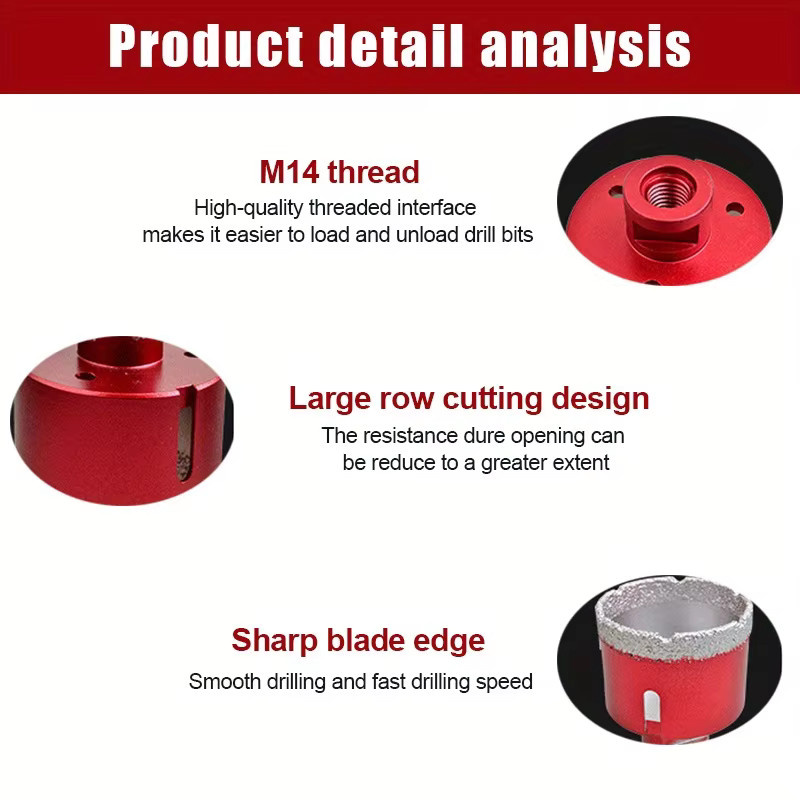 Product detail analysis

M14 thread
High-quality threaded interface makes it easier to load and unload drill bits

Large row cutting design
The resistance dure opening can be reduce to a greater extent

Sharp blade edge
Smooth drilling and fast drilling speed